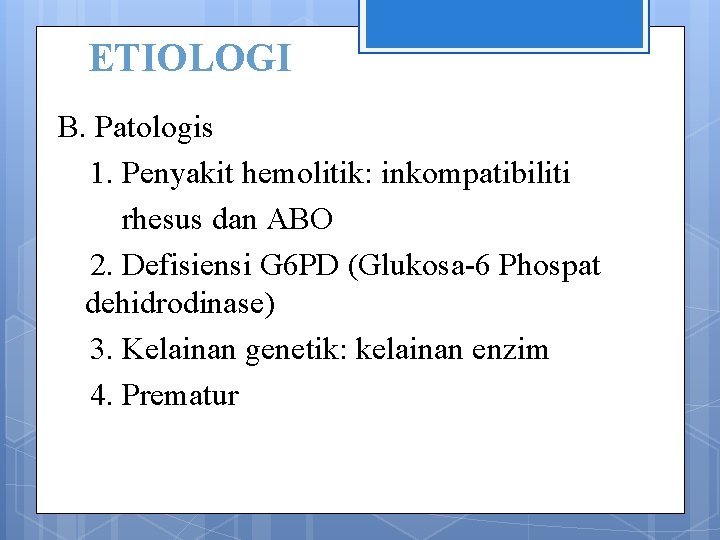 ETIOLOGI

B. Patologis

1. Penyakit hemolitik: inkompatibiliti rhesus dan ABO

2. Defisiensi G6PD (Glukosa-6 Phospat dehidrodinase)

3. Kelainan genetik: kelainan enzim

4. Prematur